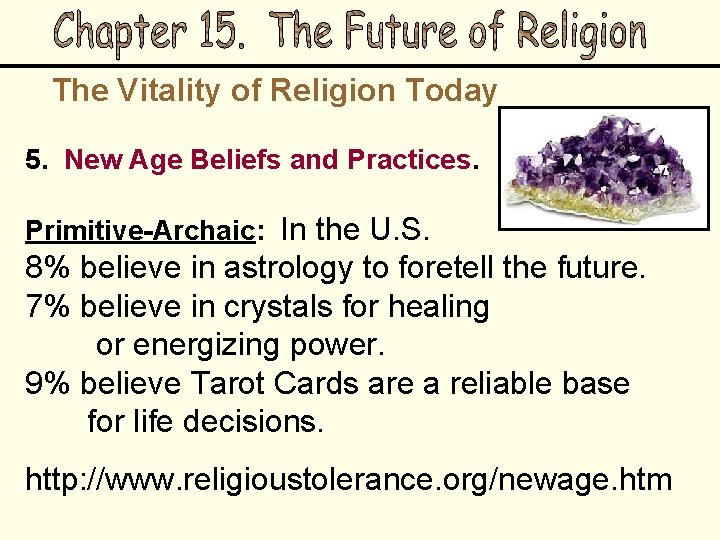 Chapter 15. The Future of Religion

The Vitality of Religion Today

5. New Age Beliefs and Practices.

Primitive-Archaic: In the U.S.
8% believe in astrology to foretell the future.
7% believe in crystals for healing or energizing power.
9% believe Tarot Cards are a reliable base for life decisions.

http://www.religioustolerance.org/newage.htm